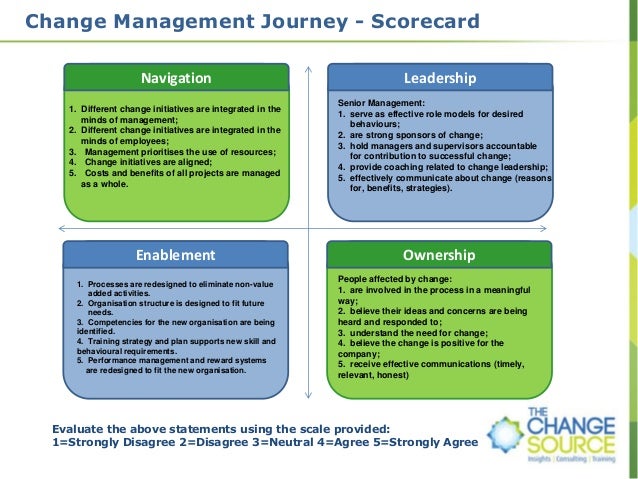 Change Management Journey - Scorecard

Navigation

1. Different change initiatives are integrated in the minds of management;
2. Different change initiatives are integrated in the minds of employees;
3. Management prioritises the use of resources;
4. Change initiatives are aligned;
5. Costs and benefits of all projects are managed as a whole.

Leadership

Senior Management:
1. serve as effective role models for desired behaviours;
2. are strong sponsors of change;
3. hold managers and supervisors accountable for contribution to successful change;
4. provide coaching related to change leadership;
5. effectively communicate about change (reasons for, benefits, strategies).

Enablement

1. Processes are redesigned to eliminate non-value added activities.
2. Organisation structure is designed to fit future needs.
3. Competencies for the new organisation are being identified.
4. Training strategy and plan supports new skill and behavioural requirements.
5. Performance management and reward systems are redesigned to fit the new organisation.

Ownership

People affected by change:
1. are involved in the process in a meaningful way;
2. believe their ideas and concerns are being heard and responded to;
3. understand the need for change;
4. believe the change is positive for the company;
5. receive effective communications (timely, relevant, honest)

Evaluate the above statements using the scale provided:
1=Strongly Disagree 2=Disagree 3=Neutral 4=Agree 5=Strongly Agree

THE CHANGE SOURCE
Insights | Consulting | Training